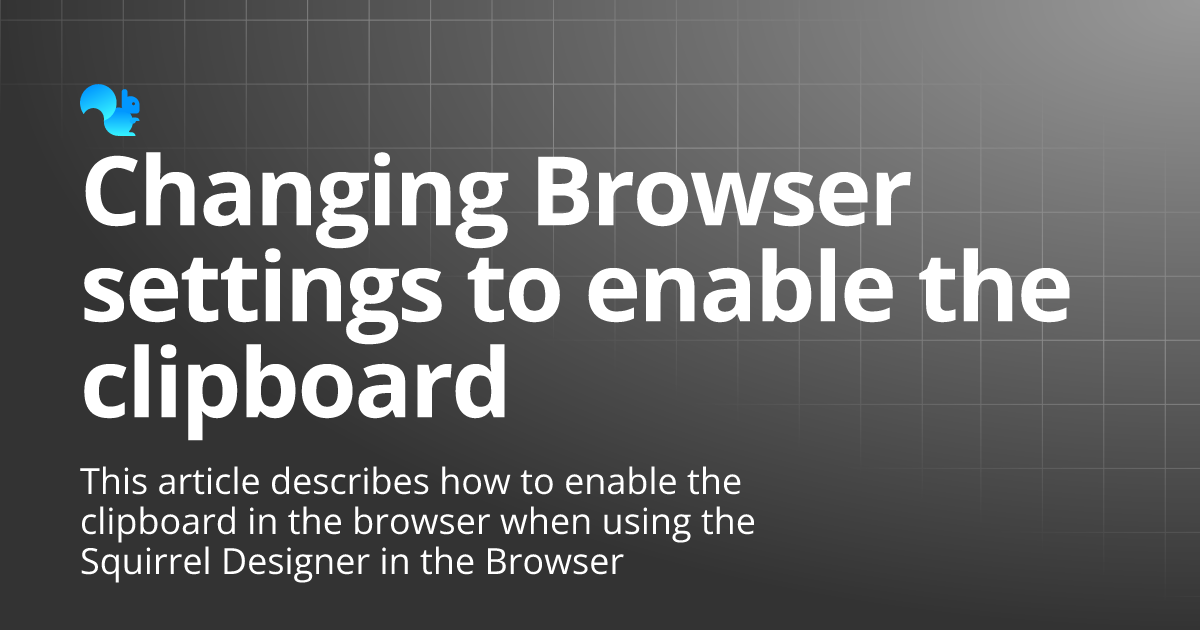 Changing Browser settings to enable the clipboard

This article describes how to enable the clipboard in the browser when using the Squirrel Designer in the Browser